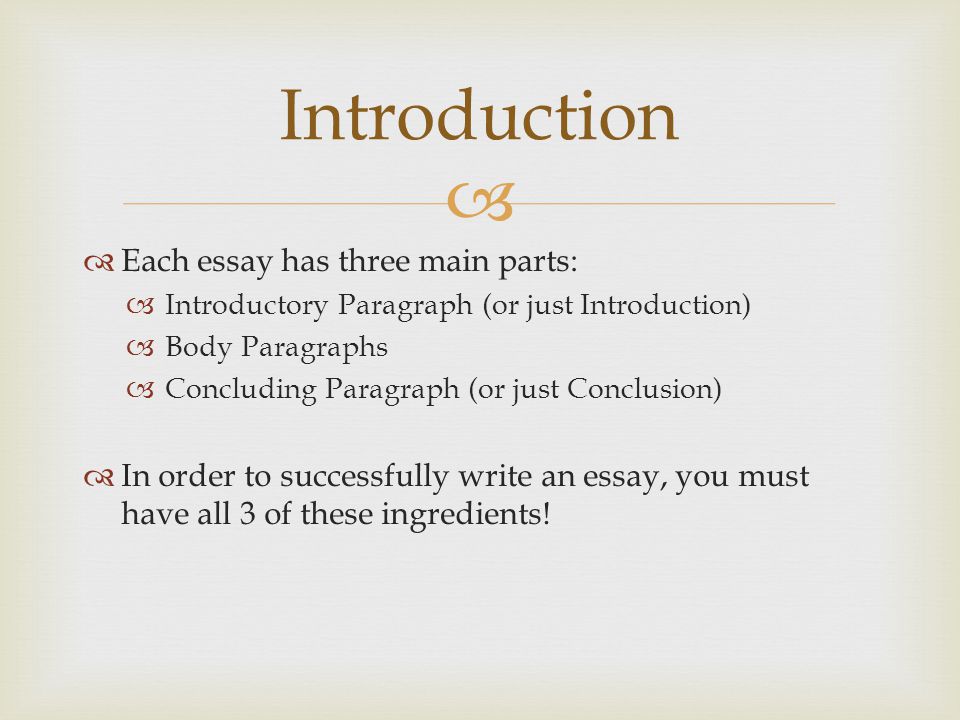 Introduction

Each essay has three main parts:
Introductory Paragraph (or just Introduction)
Body Paragraphs
Concluding Paragraph (or just Conclusion)

In order to successfully write an essay, you must have all 3 of these ingredients!